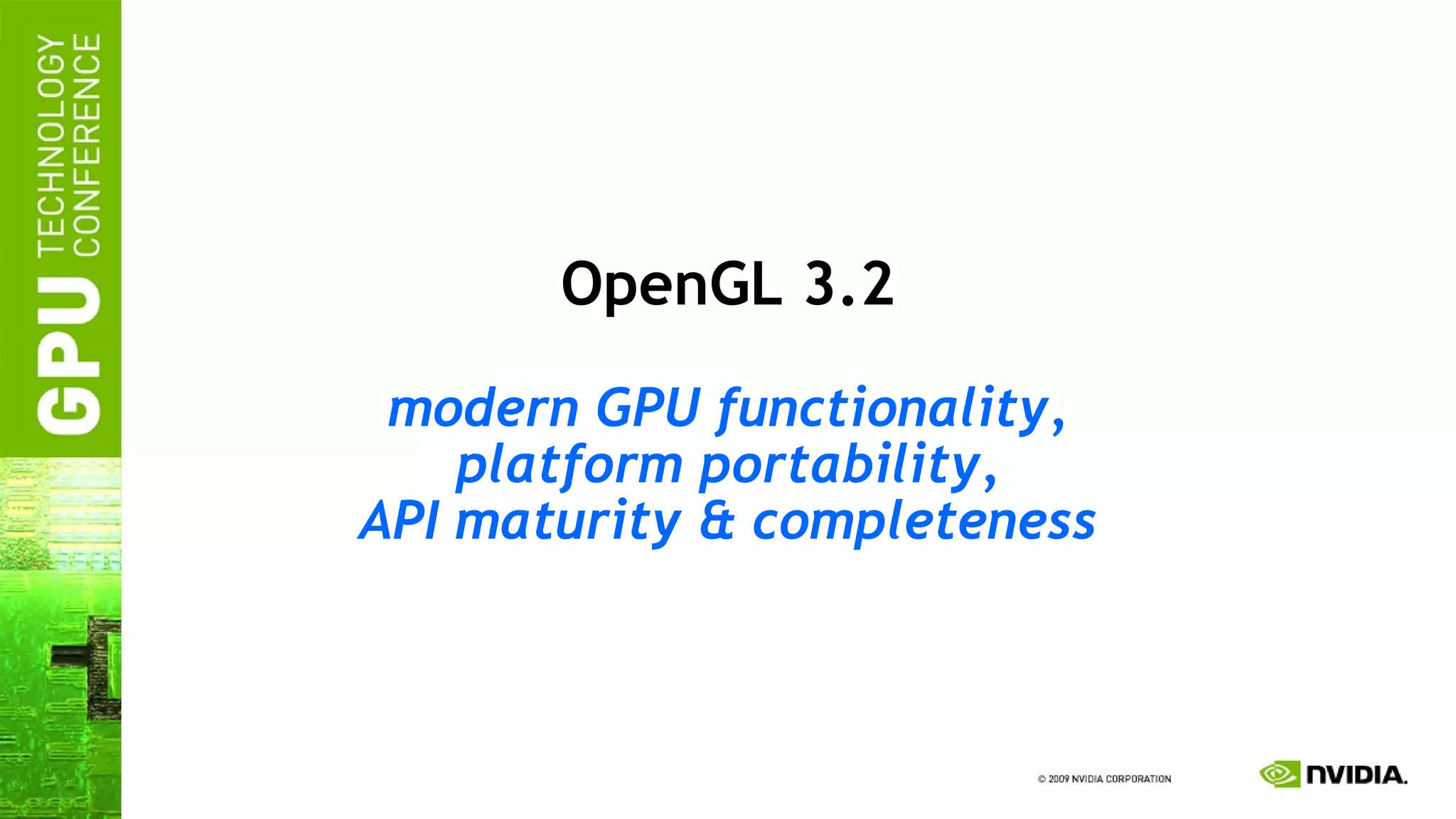 GPU TECHNOLOGY CONFERENCE

OpenGL 3.2

modern GPU functionality, platform portability, API maturity & completeness

© 2009 NVIDIA CORPORATION

NVIDIA.